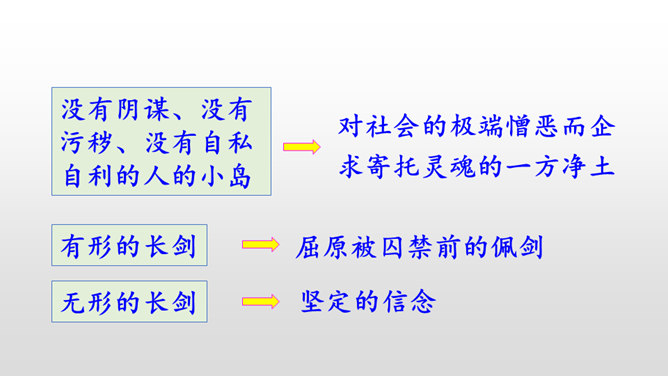 没有阴谋、没有污秽、没有自私自利的人的小岛

对社会的极端憎恶而企求寄托灵魂的一方净土

有形的长剑

屈原被囚禁前的佩剑

无形的长剑

坚定的信念